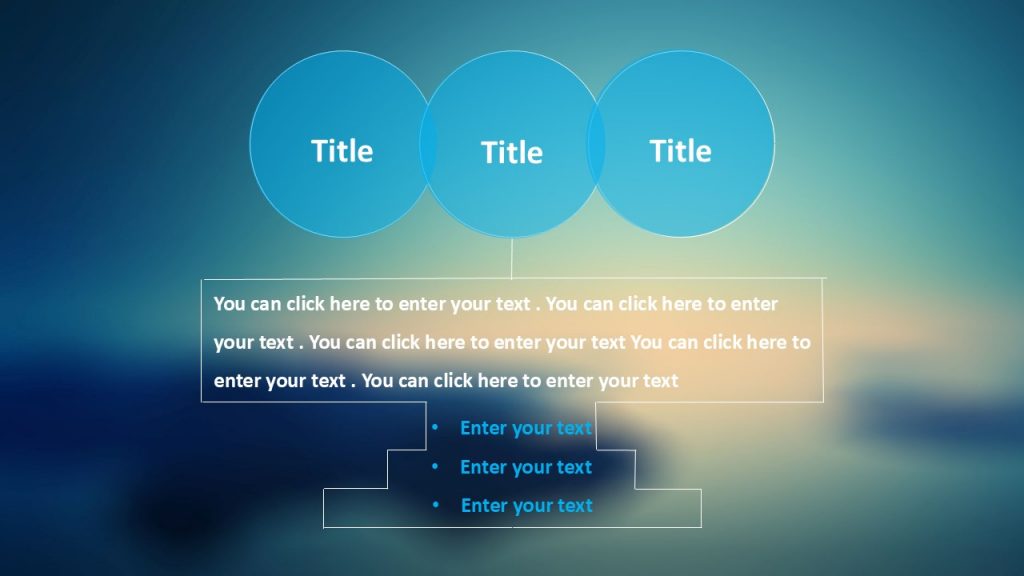 Title
Title
Title

You can click here to enter your text . You can click here to enter your text . You can click here to enter your text You can click here to enter your text . You can click here to enter your text

• Enter your text
• Enter your text
• Enter your text